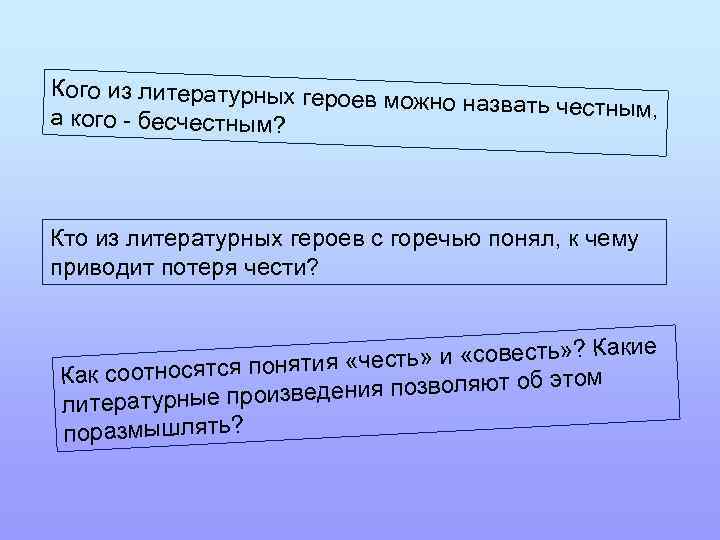 Кого из литературных героев можно назвать честным, а кого - бесчестным?

Кто из литературных героев с горечью понял, к чему приводит потеря чести?

Как соотносятся понятия «честь» и «совесть»? Какие литературные произведения позволяют об этом поразмышлять?